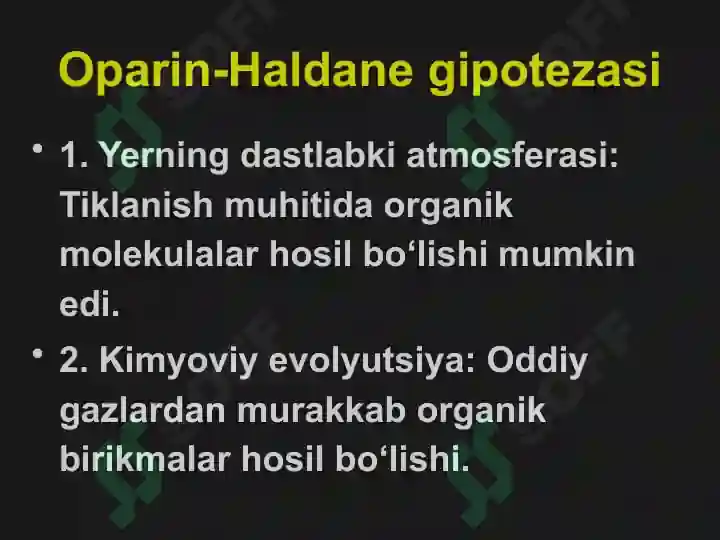 Oparin-Haldane gipotezasi

• 1. Yerning dastlabki atmosferasi: Tiklanish muhitida organik molekulalar hosil bo‘lishi mumkin edi.

• 2. Kimyoviy evolyutsiya: Oddiy gazlardan murakkab organik birikmalar hosil bo‘lishi.